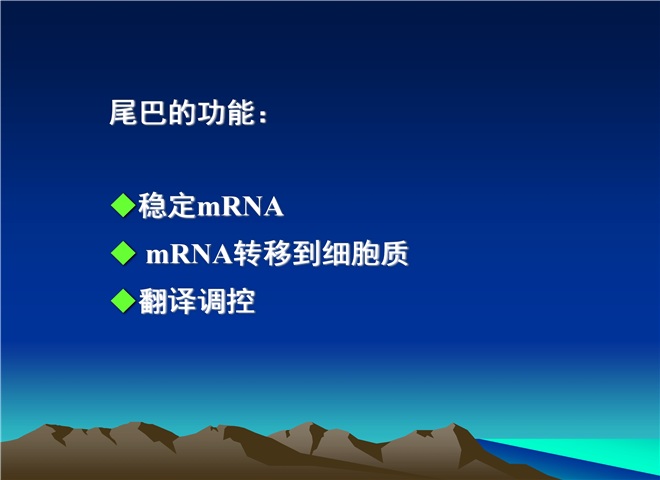 尾巴的功能：

◆稳定mRNA

◆ mRNA转移到细胞质

◆翻译调控